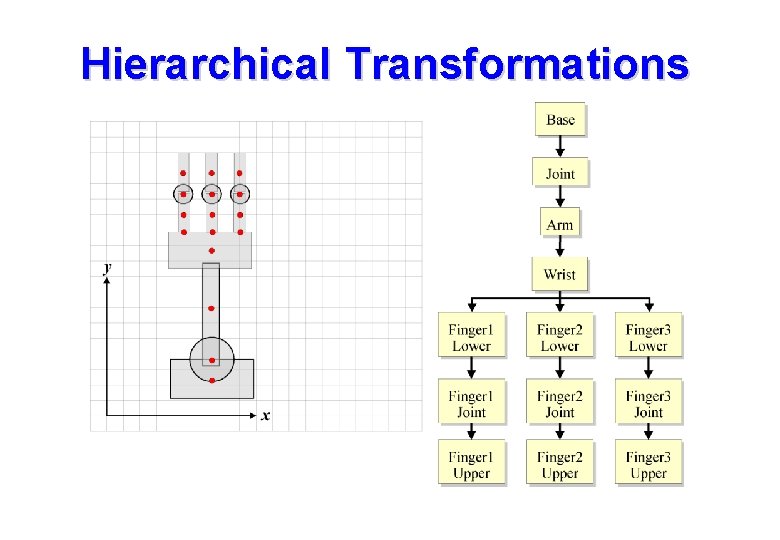 Hierarchical Transformations

y

x

Base

Joint

Arm

Wrist

Finger1 Lower

Finger2 Lower

Finger3 Lower

Finger1 Joint

Finger2 Joint

Finger3 Joint

Finger1 Upper

Finger2 Upper

Finger3 Upper